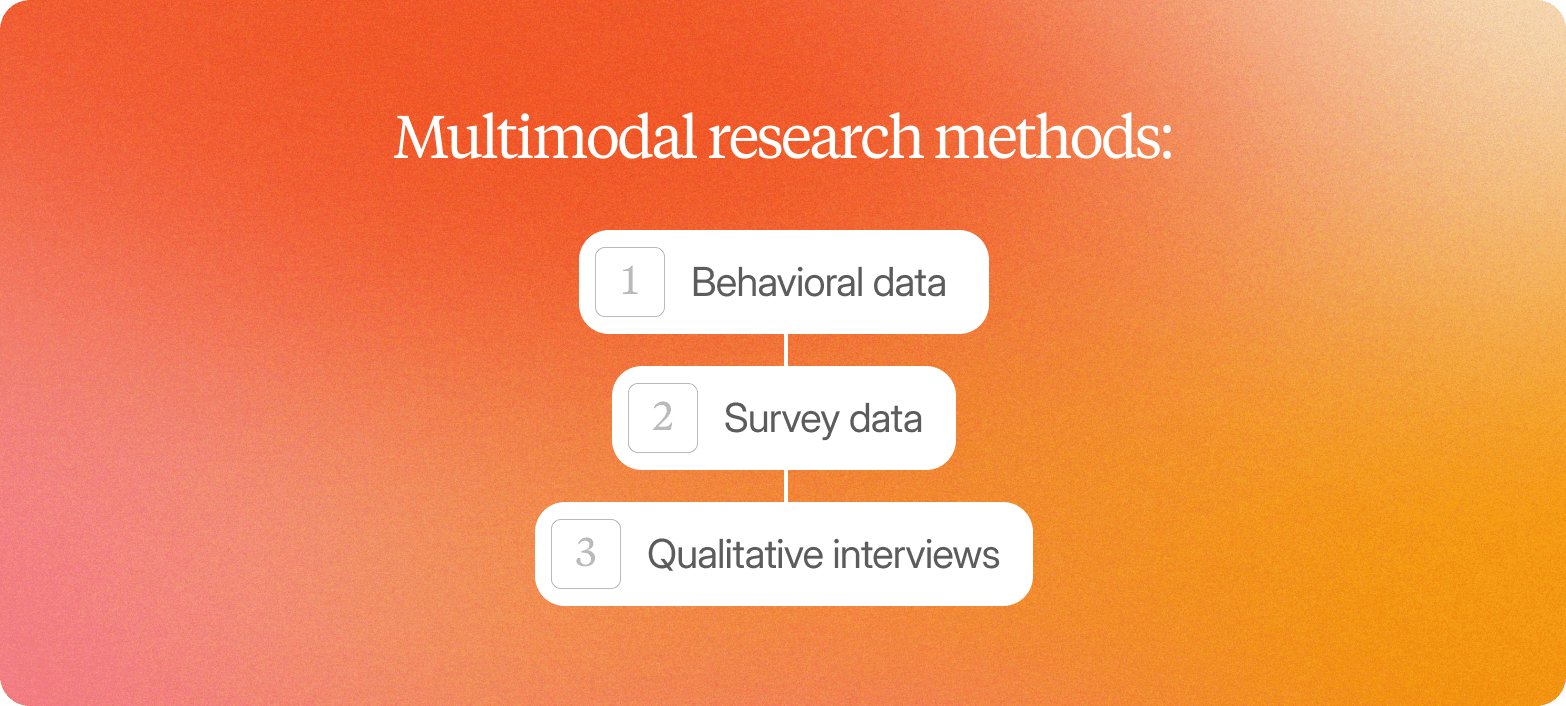 Multimodal research methods:

1 Behavioral data

2 Survey data

3 Qualitative interviews